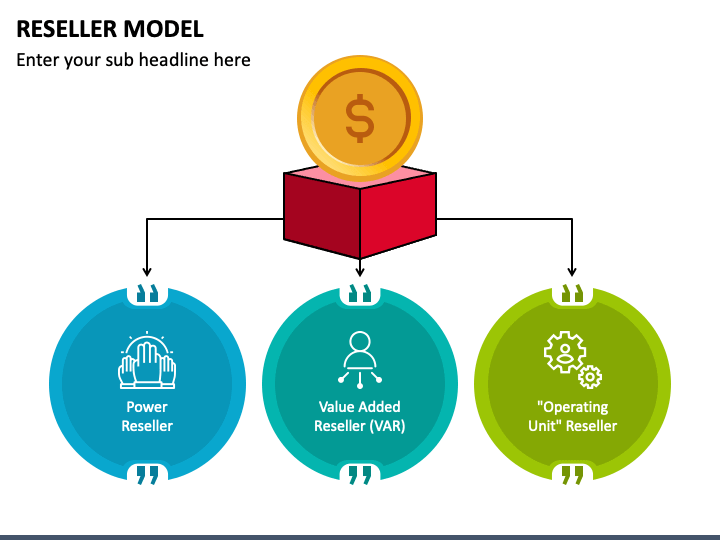 RESELLER MODEL

Enter your sub headline here

$

Power Reseller

Value Added Reseller (VAR)

"Operating Unit" Reseller